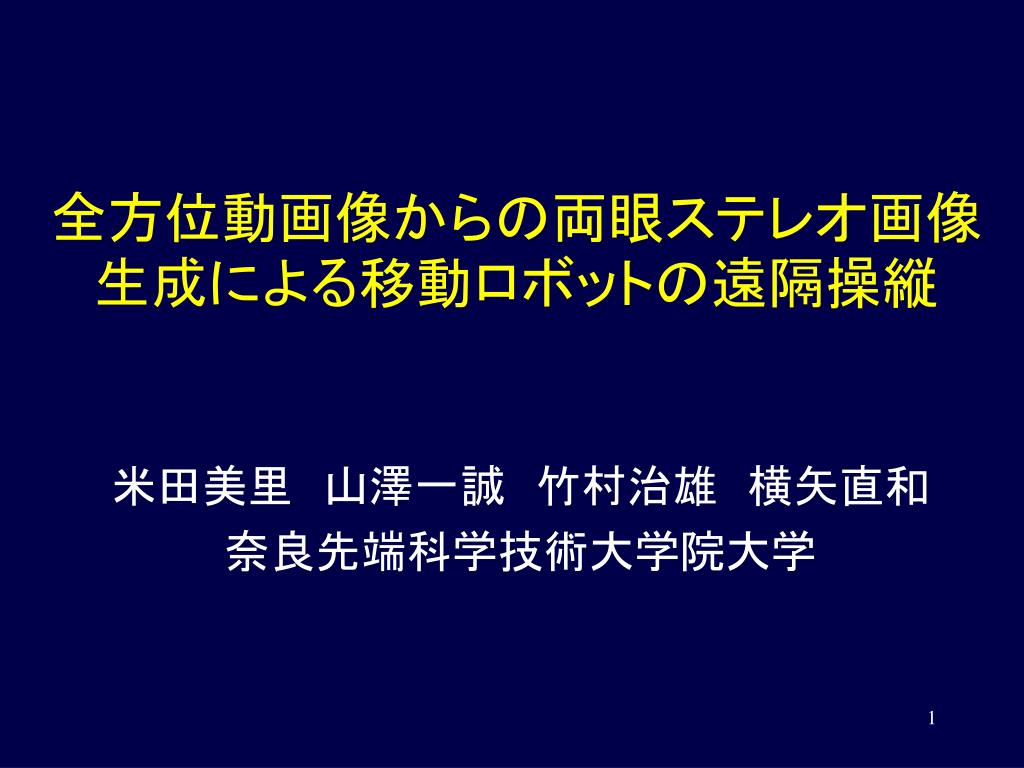 全方位動画像からの両眼ステレオ画像生成による移動ロボットの遠隔操縦

米田美里　山澤一誠　竹村治雄　横矢直和
奈良先端科学技術大学院大学

1